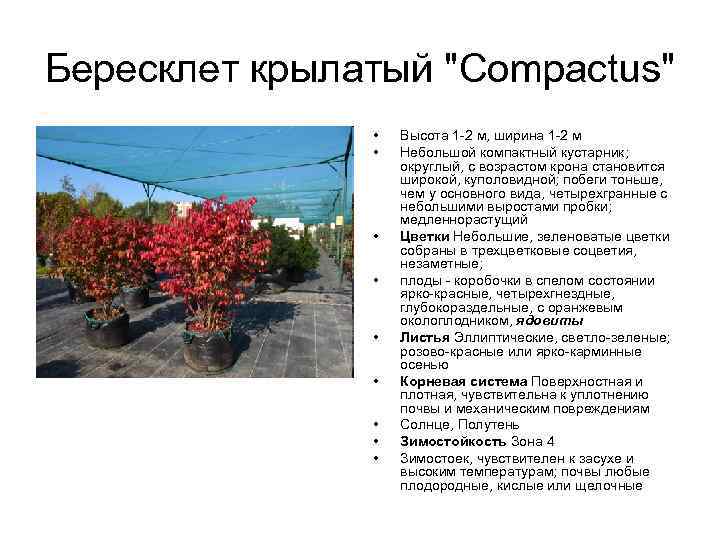 Бересклет крылатый "Compactus"

• Высота 1-2 м, ширина 1-2 м
• Небольшой компактный кустарник; округлый, с возрастом крона становится широкой, куполовидной; побеги тоньше, чем у основного вида, четырехгранные с небольшими выростами пробки; медленнорастущий
• Цветки Небольшие, зеленоватые цветки собраны в трехцветковые соцветия, незаметные;
• плоды - коробочки в спелом состоянии ярко-красные, четырехгнездные, глубокораздельные, с оранжевым околоплодником, ядовиты
• Листья Эллиптические, светло-зеленые; розово-красные или ярко-карминные осенью
• Корневая система Поверхностная и плотная, чувствительна к уплотнению почвы и механическим повреждениям
• Солнце, Полутень
• Зимостойкость Зона 4
• Зимостоек, чувствителен к засухе и высоким температурам; почвы любые плодородные, кислые или щелочные